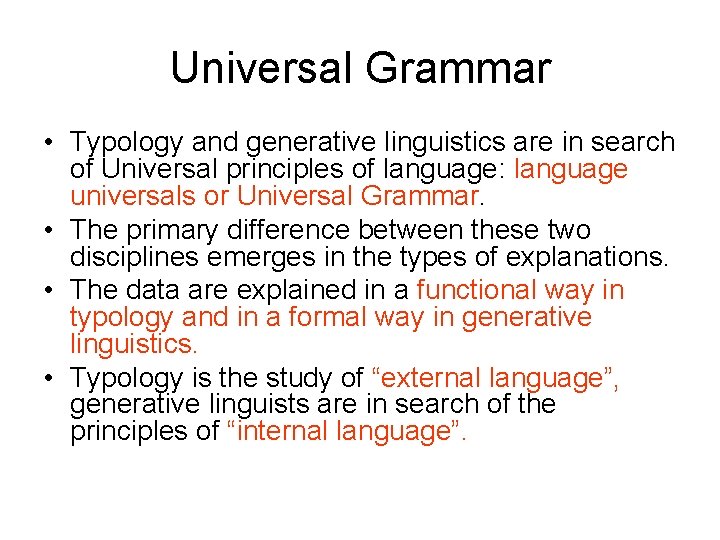 Universal Grammar

• Typology and generative linguistics are in search of Universal principles of language: language universals or Universal Grammar.
• The primary difference between these two disciplines emerges in the types of explanations.
• The data are explained in a functional way in typology and in a formal way in generative linguistics.
• Typology is the study of “external language”, generative linguists are in search of the principles of “internal language”.